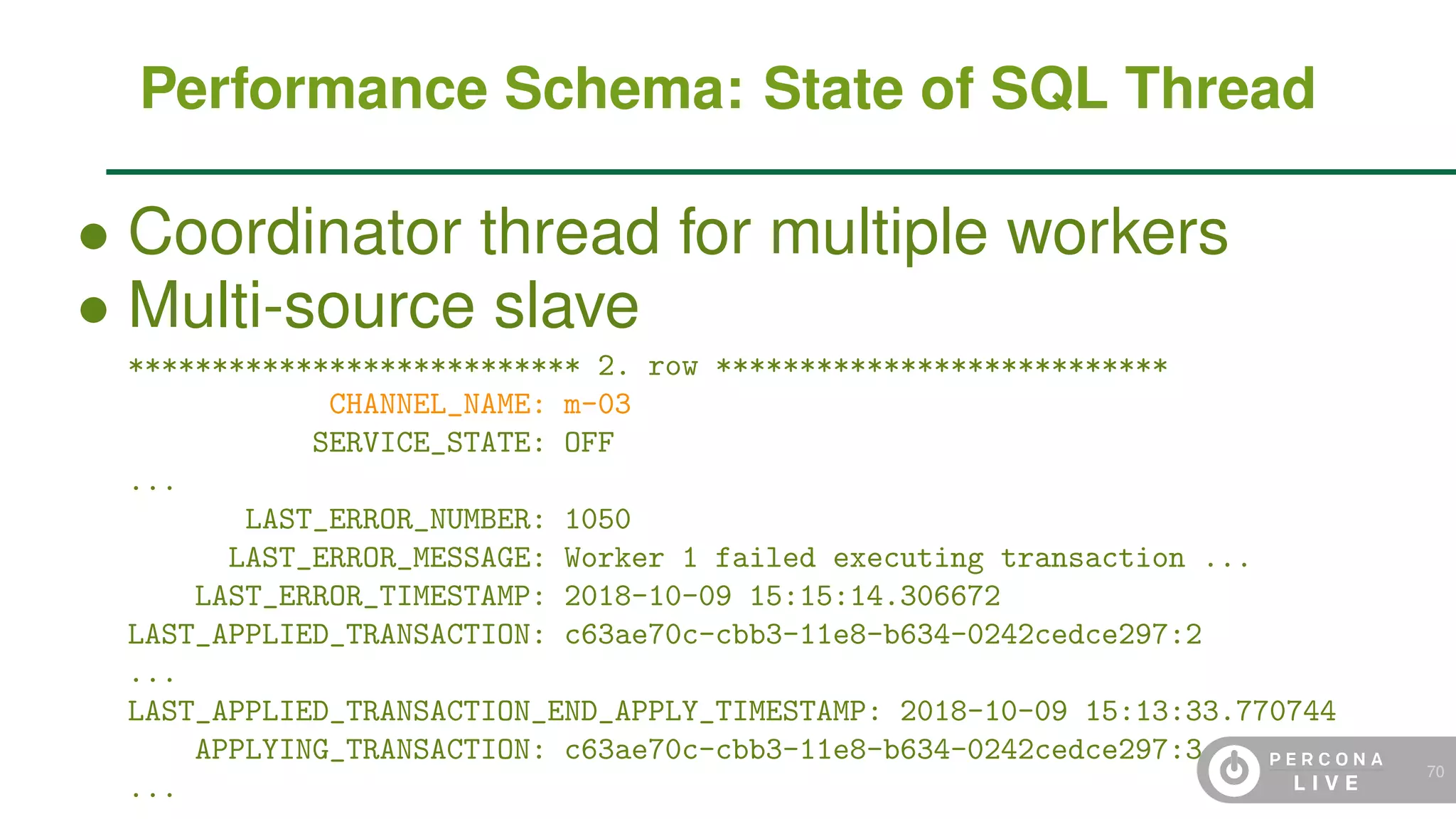 Performance Schema: State of SQL Thread

• Coordinator thread for multiple workers
• Multi-source slave

*************************** 2. row ***************************
CHANNEL_NAME: m-03
SERVICE_STATE: OFF
...
LAST_ERROR_NUMBER: 1050
LAST_ERROR_MESSAGE: Worker 1 failed executing transaction ...
LAST_ERROR_TIMESTAMP: 2018-10-09 15:15:14.306672
LAST_APPLIED_TRANSACTION: c63ae70c-cbb3-11e8-b634-0242cedce297:2
...
LAST_APPLIED_TRANSACTION_END_APPLY_TIMESTAMP: 2018-10-09 15:13:33.770744
APPLYING_TRANSACTION: c63ae70c-cbb3-11e8-b634-0242cedce297:3
...

PERCONA LIVE
70